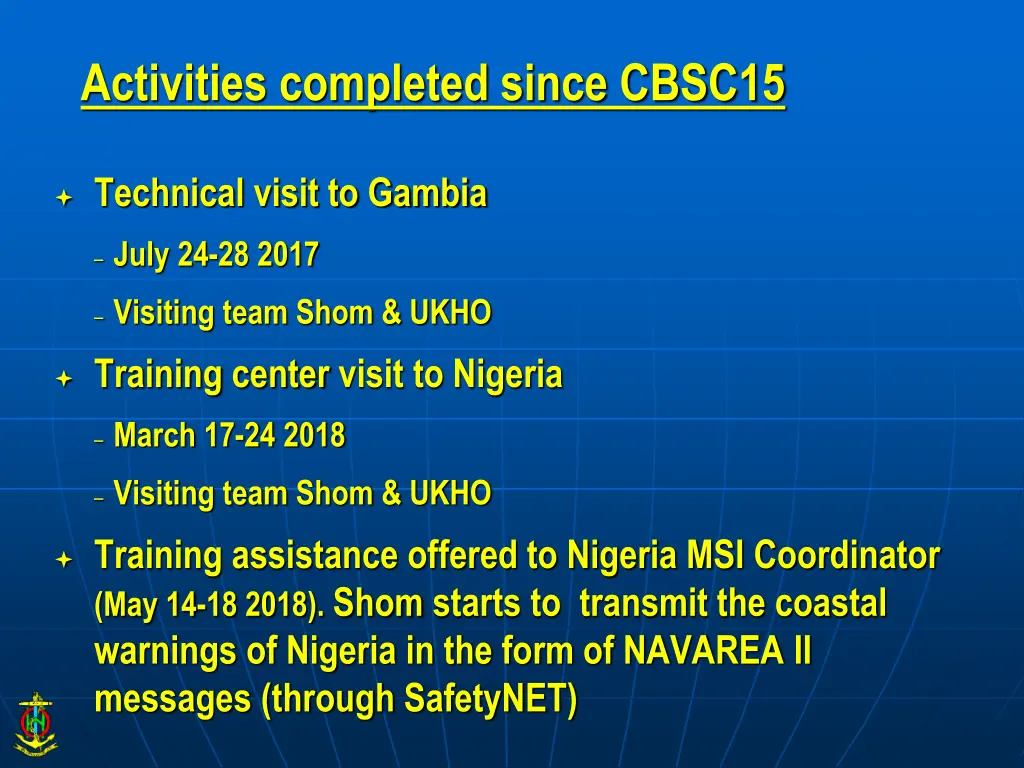 Activities completed since CBSC15

Technical visit to Gambia

– July 24-28 2017

– Visiting team Shom & UKHO

Training center visit to Nigeria

– March 17-24 2018

– Visiting team Shom & UKHO

Training assistance offered to Nigeria MSI Coordinator (May 14-18 2018). Shom starts to transmit the coastal warnings of Nigeria in the form of NAVAREA II messages (through SafetyNET)